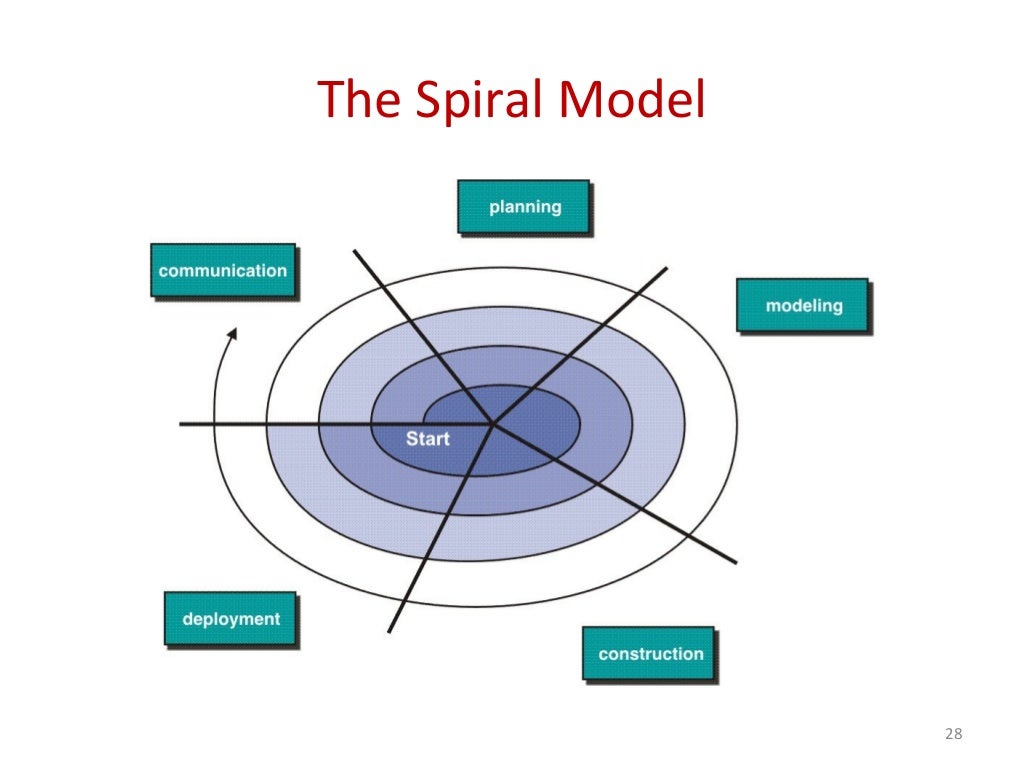 The Spiral Model

planning

communication

modeling

Start

deployment

construction

28